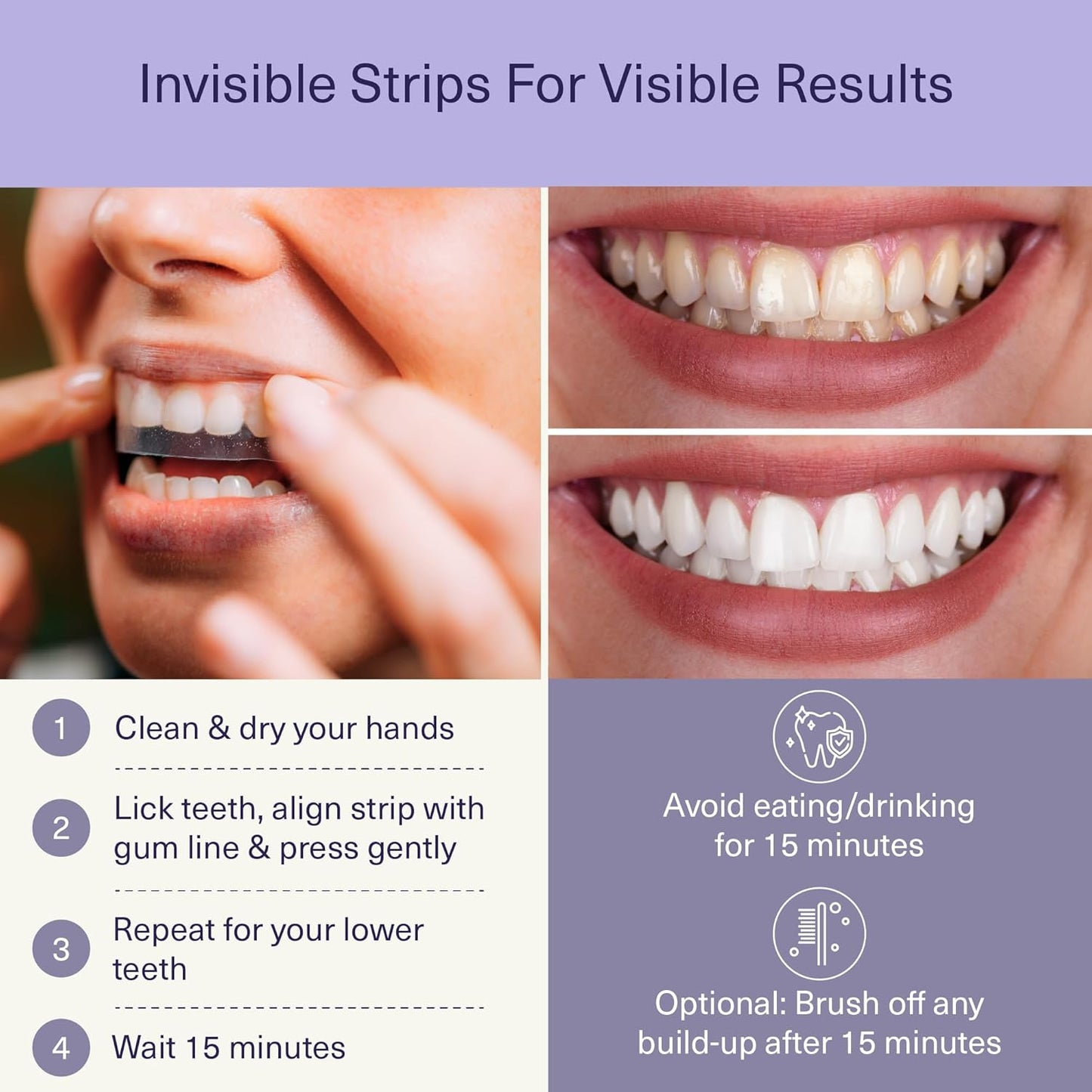 Invisible Strips For Visible Results

1 Clean & dry your hands

2 Lick teeth, align strip with gum line & press gently

3 Repeat for your lower teeth

4 Wait 15 minutes

Avoid eating/drinking for 15 minutes

Optional: Brush off any build-up after 15 minutes